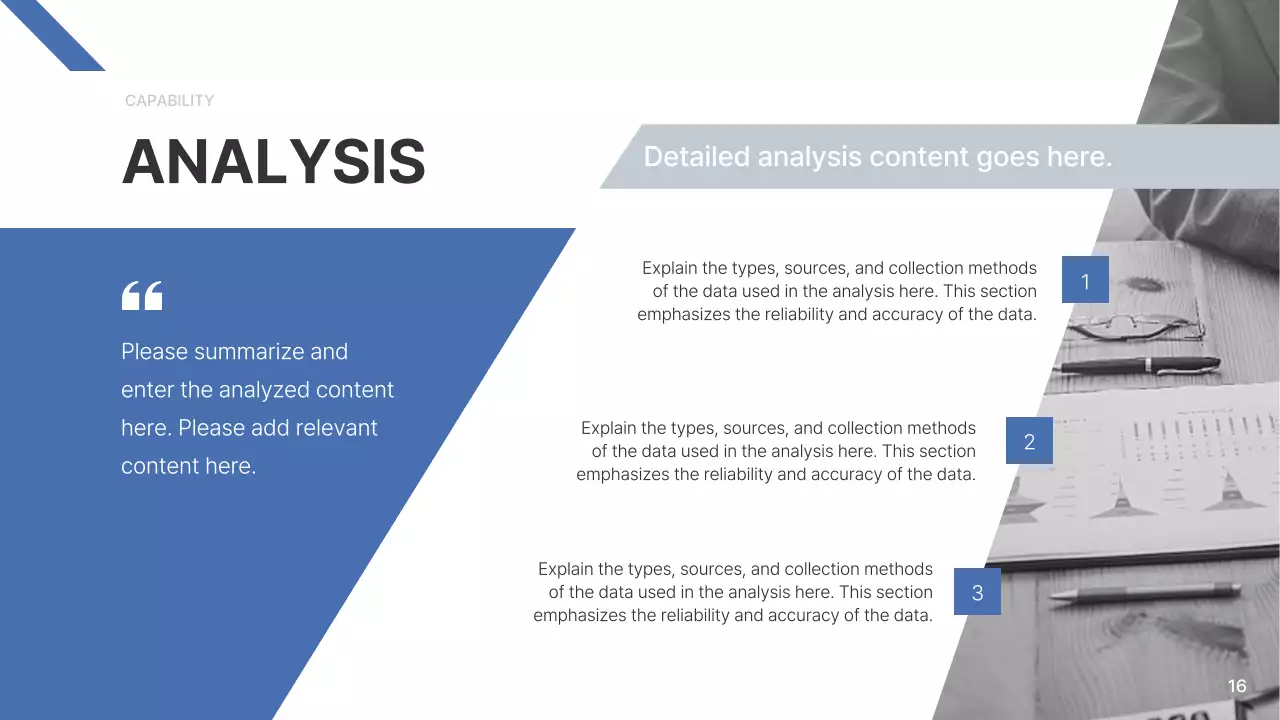 CAPABILITY

ANALYSIS

Detailed analysis content goes here.

“

Please summarize and enter the analyzed content here. Please add relevant content here.

Explain the types, sources, and collection methods of the data used in the analysis here. This section emphasizes the reliability and accuracy of the data.

1

Explain the types, sources, and collection methods of the data used in the analysis here. This section emphasizes the reliability and accuracy of the data.

2

Explain the types, sources, and collection methods of the data used in the analysis here. This section emphasizes the reliability and accuracy of the data.

3

16